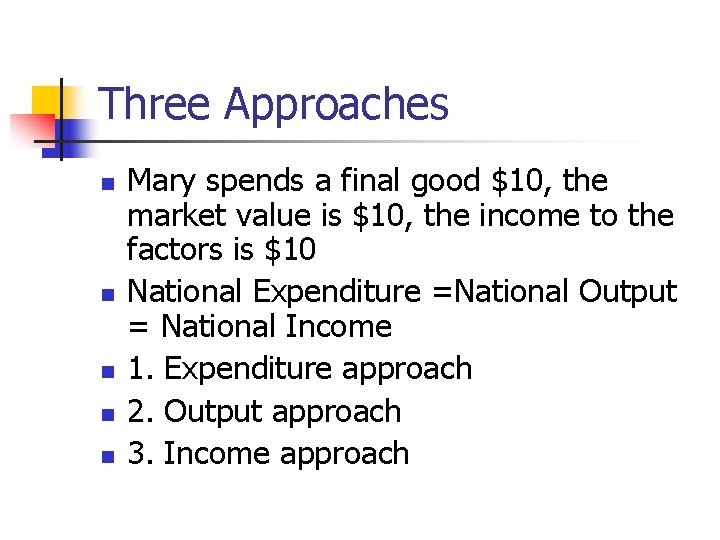 Three Approaches

- Mary spends a final good \$10, the market value is \$10, the income to the factors is \$10
- National Expenditure =National Output = National Income
- 1. Expenditure approach
- 2. Output approach
- 3. Income approach